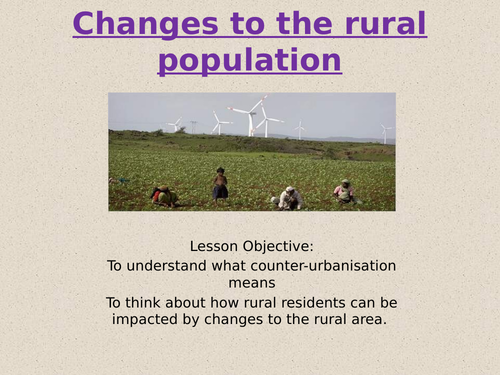 Changes to the rural population

Lesson Objective:

To understand what counter-urbanisation means

To think about how rural residents can be impacted by changes to the rural area.